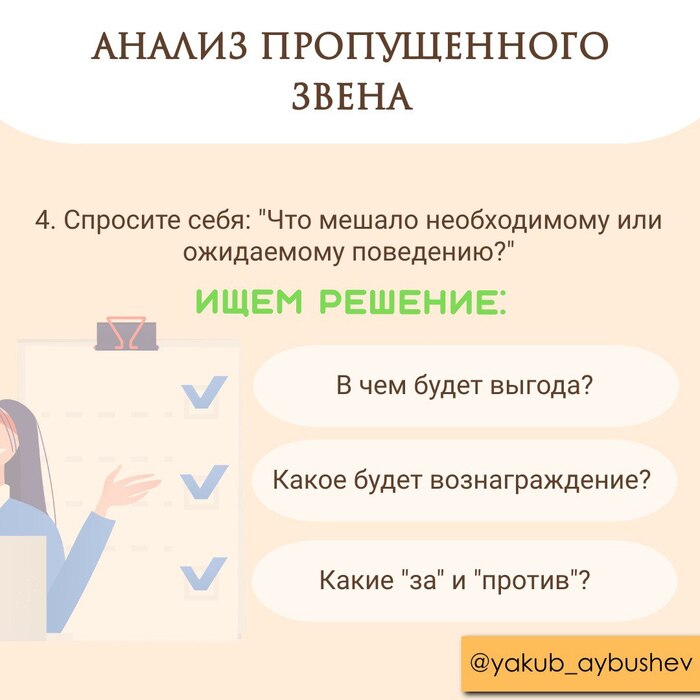 АНАЛИЗ ПРОПУЩЕННОГО ЗВЕНА

4. Спросите себя: "Что мешало необходимому или ожидаемому поведению?"

ИЩЕМ РЕШЕНИЕ:

В чем будет выгода?

Какое будет вознаграждение?

Какие "за" и "против"?

@yakub_aybushev